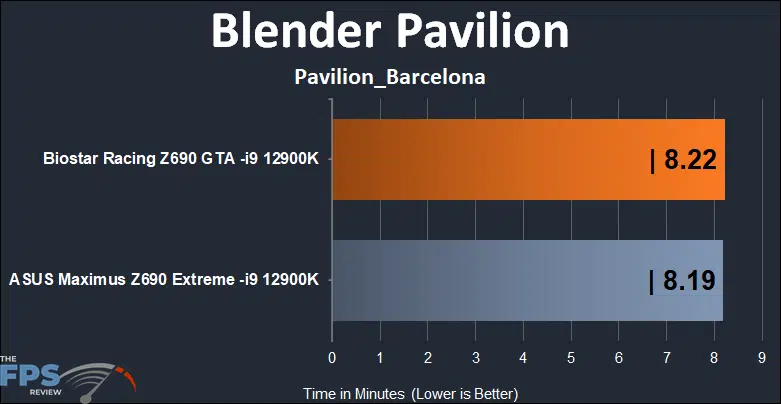 Blender Pavilion
Pavilion_Barcelona

Biostar Racing Z690 GTA -i9 12900K
| 8.22

ASUS Maximus Z690 Extreme -i9 12900K
| 8.19

0 1 2 3 4 5 6 7 8 9

Time in Minutes (Lower is Better)

THE FPS REVIEW